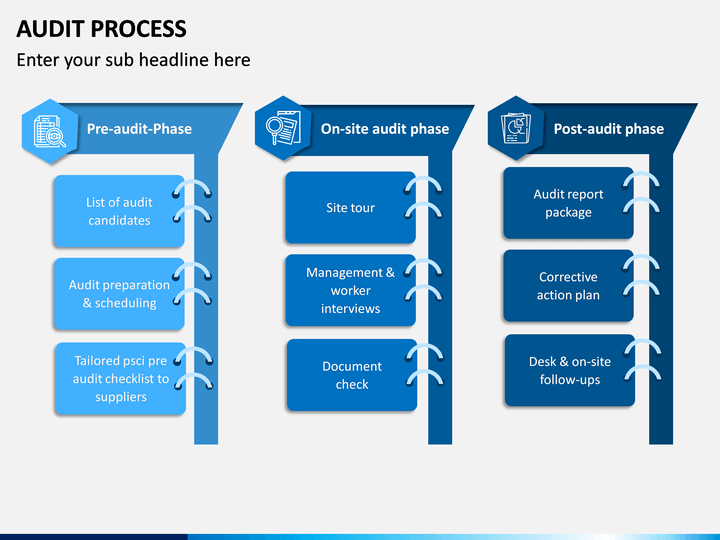 AUDIT PROCESS

Enter your sub headline here

Pre-audit-Phase

List of audit candidates

Audit preparation & scheduling

Tailored psci pre audit checklist to suppliers

On-site audit phase

Site tour

Management & worker interviews

Document check

Post-audit phase

Audit report package

Corrective action plan

Desk & on-site follow-ups